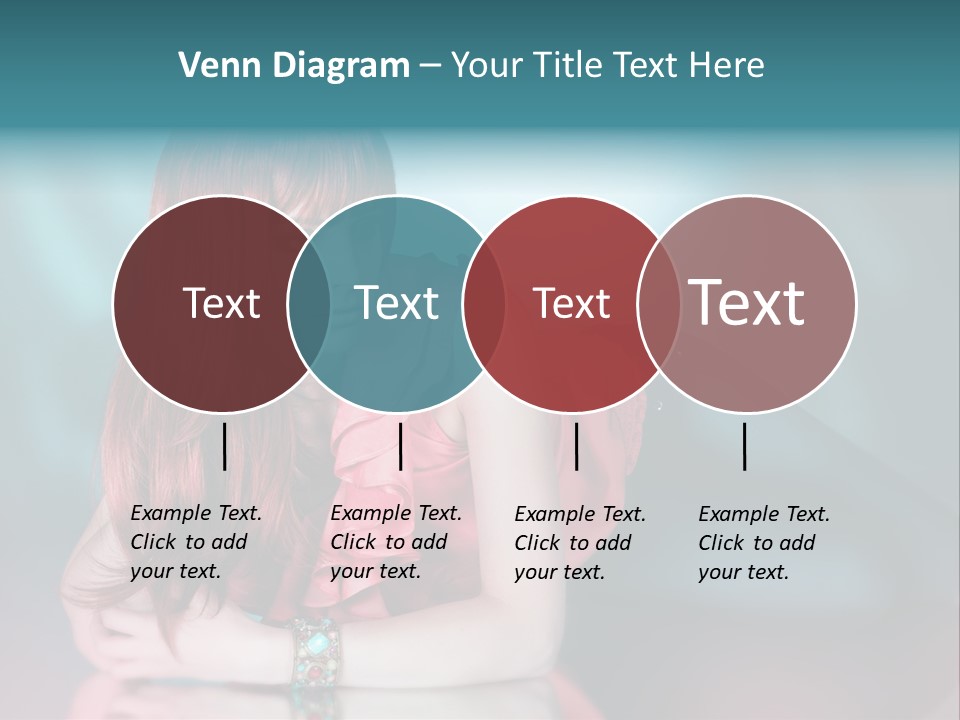 Venn Diagram – Your Title Text Here

Text

Text

Text

Text

Example Text. Click to add your text.

Example Text. Click to add your text.

Example Text. Click to add your text.

Example Text. Click to add your text.